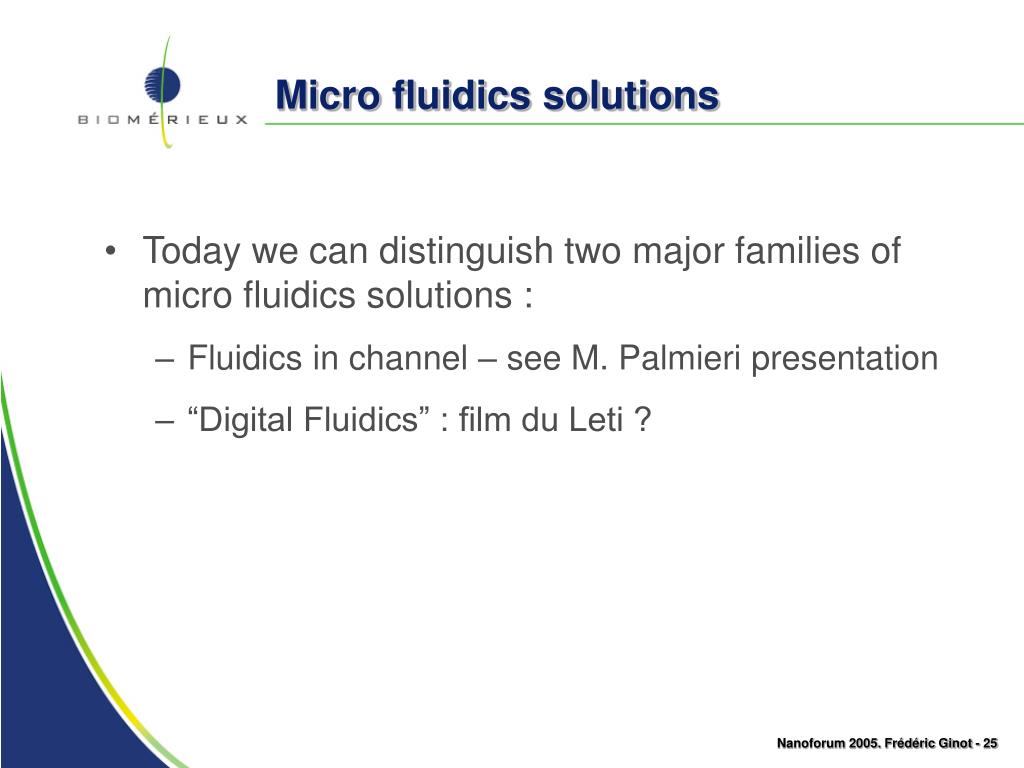 BIOMÉRIEUX

Micro fluidics solutions

• Today we can distinguish two major families of micro fluidics solutions :

– Fluidics in channel – see M. Palmieri presentation

– “Digital Fluidics” : film du Leti ?

Nanoforum 2005. Frédéric Ginot - 25